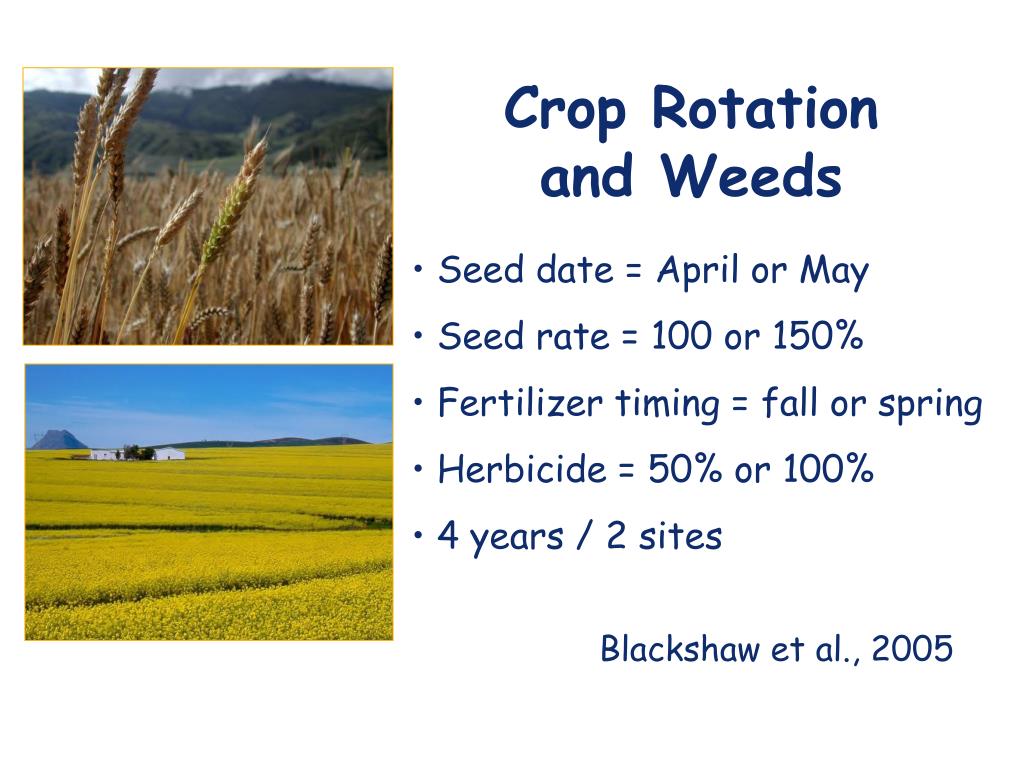 Crop Rotation and Weeds

• Seed date = April or May
• Seed rate = 100 or 150%
• Fertilizer timing = fall or spring
• Herbicide = 50% or 100%
• 4 years / 2 sites

Blackshaw et al., 2005